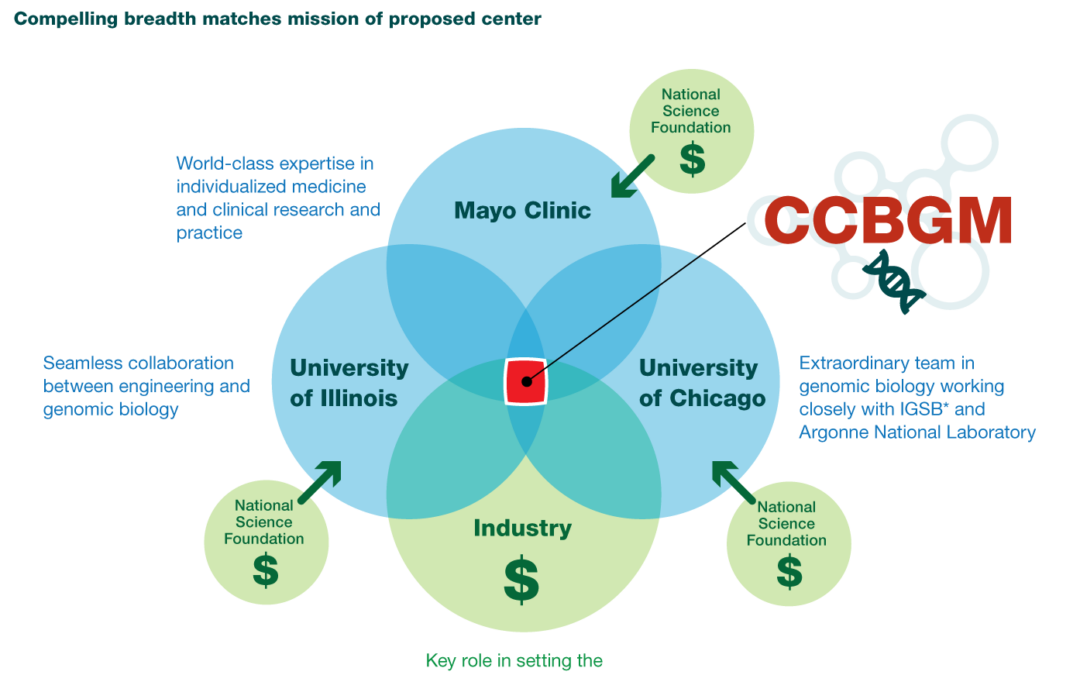 Compelling breadth matches mission of proposed center

National Science Foundation
$

World-class expertise in individualized medicine and clinical research and practice

Mayo Clinic

CCBGM

Seamless collaboration between engineering and genomic biology

University of Illinois

University of Chicago

Extraordinary team in genomic biology working closely with IGSB* and Argonne National Laboratory

National Science Foundation
$

Industry
$

National Science Foundation
$

Key role in setting the